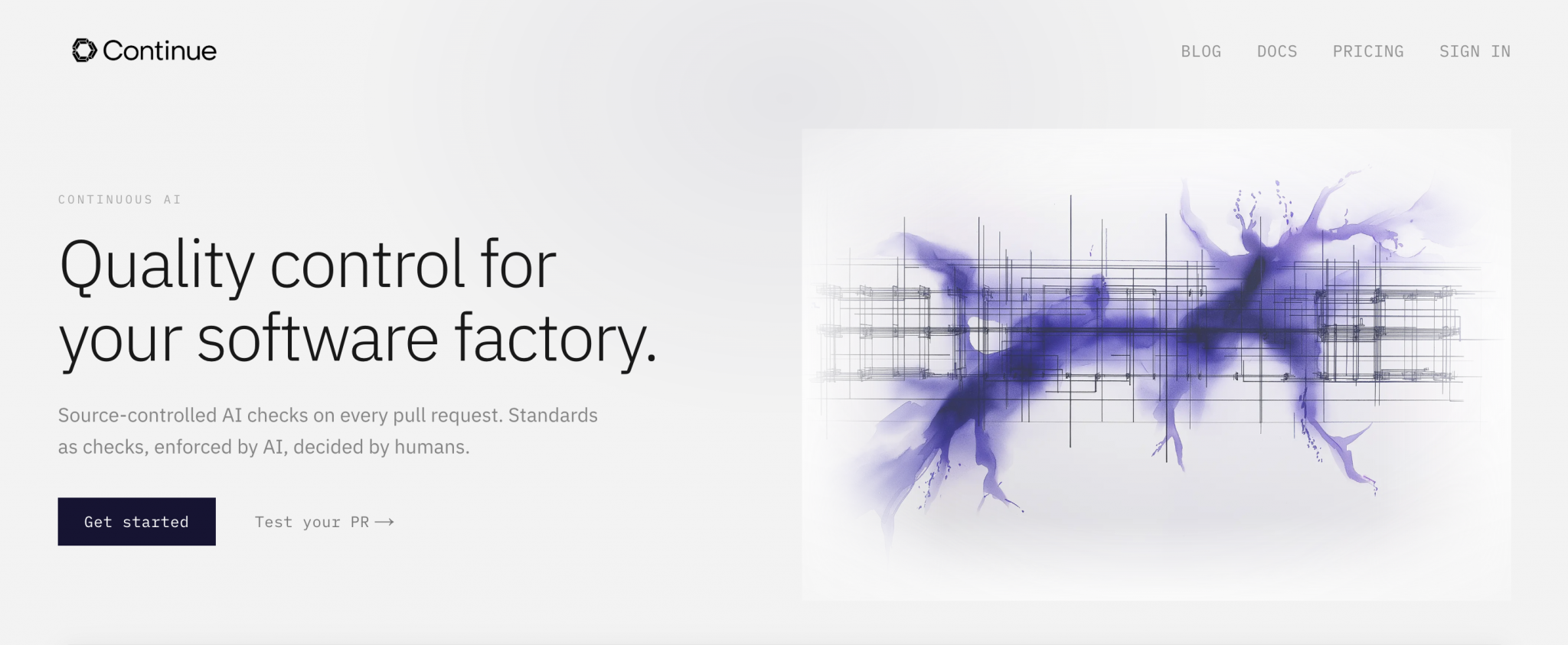 Continue

BLOG DOCS PRICING SIGN IN

CONTINUOUS AI

Quality control for your software factory.

Source-controlled AI checks on every pull request. Standards as checks, enforced by AI, decided by humans.

Get started

Test your PR ⟶